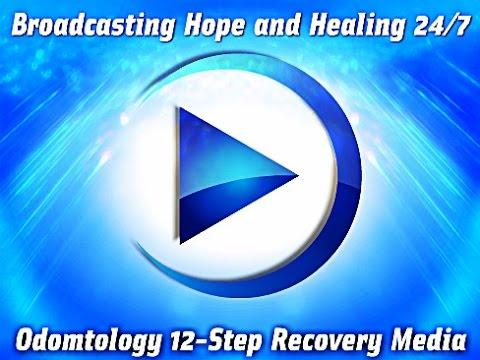 Broadcasting Hope and Healing 24/7

Odomtology 12-Step Recovery Media